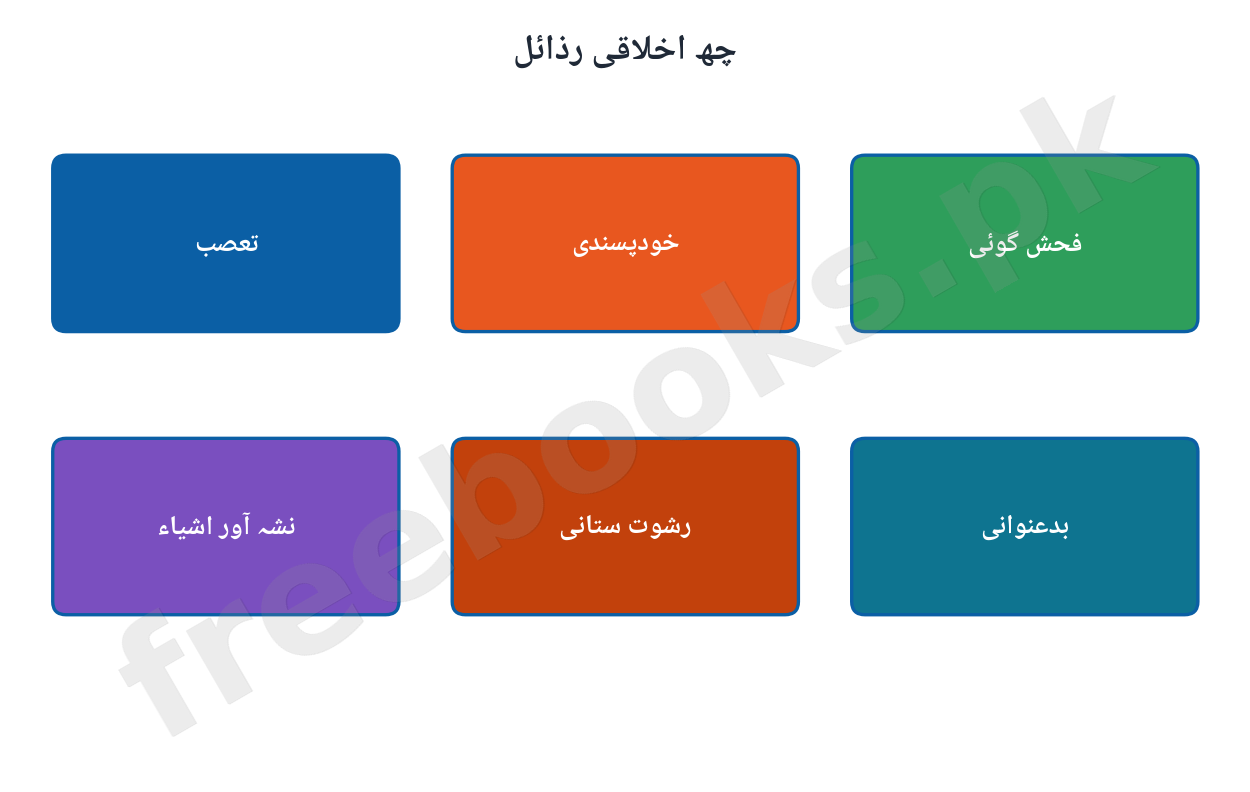 چھ اخلاقی رذائل

فحش گوئی

خودپسندی

تعصب

بدعنوانی

رشوت ستانی

نشہ آور اشیاء

freebooks.pk